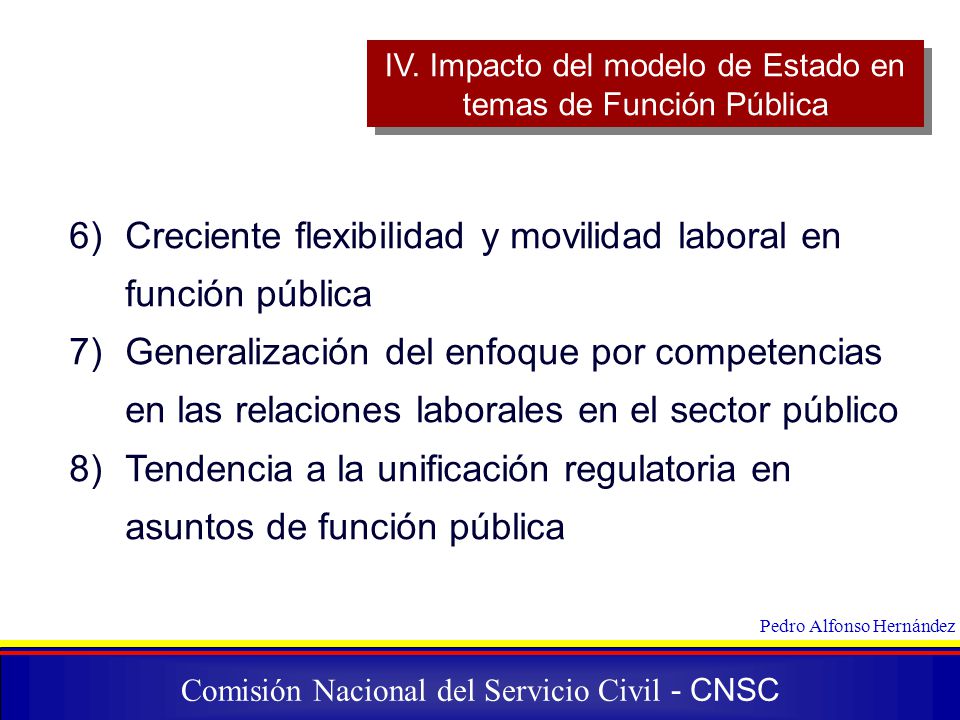 IV. Impacto del modelo de Estado en temas de Función Pública

6) Creciente flexibilidad y movilidad laboral en función pública
7) Generalización del enfoque por competencias en las relaciones laborales en el sector público
8) Tendencia a la unificación regulatoria en asuntos de función pública

Pedro Alfonso Hernández

Comisión Nacional del Servicio Civil - CNSC